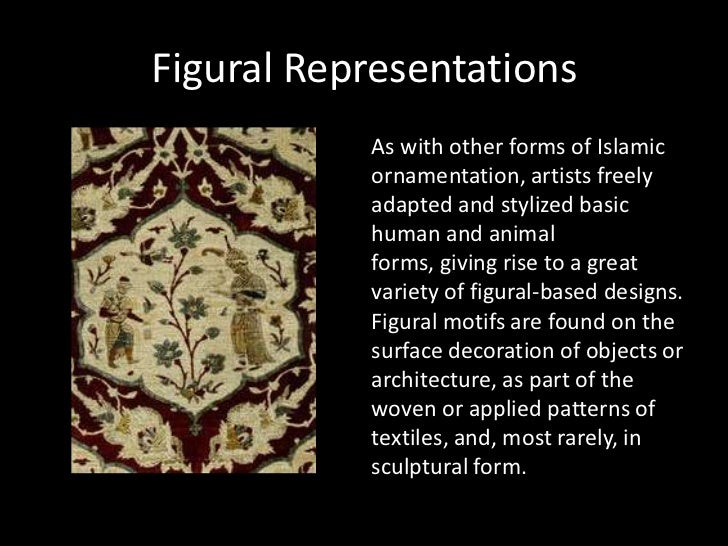 Figural Representations

As with other forms of Islamic ornamentation, artists freely adapted and stylized basic human and animal forms, giving rise to a great variety of figural-based designs. Figural motifs are found on the surface decoration of objects or architecture, as part of the woven or applied patterns of textiles, and, most rarely, in sculptural form.